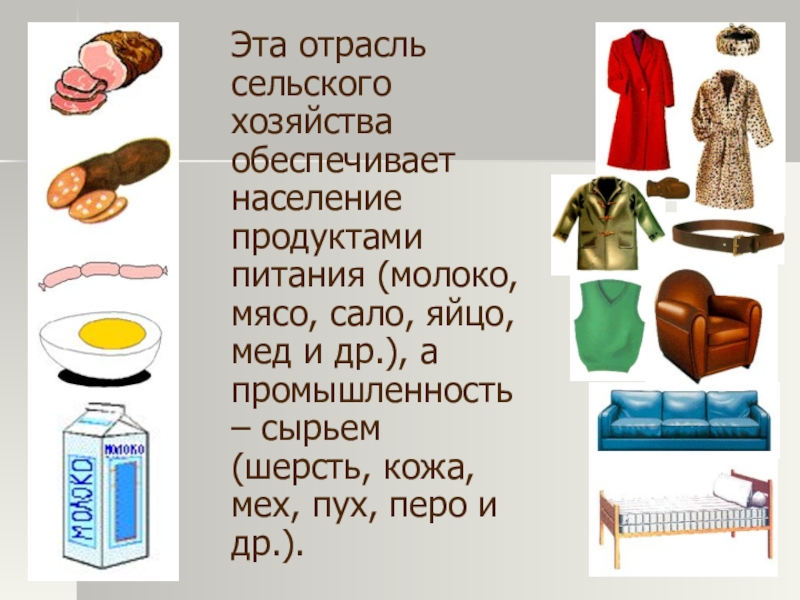 Эта отрасль сельского хозяйства обеспечивает население продуктами питания (молоко, мясо, сало, яйцо, мед и др.), а промышленность – сырьем (шерсть, кожа, мех, пух, перо и др.).

МОЛОКО

МОЛОКО